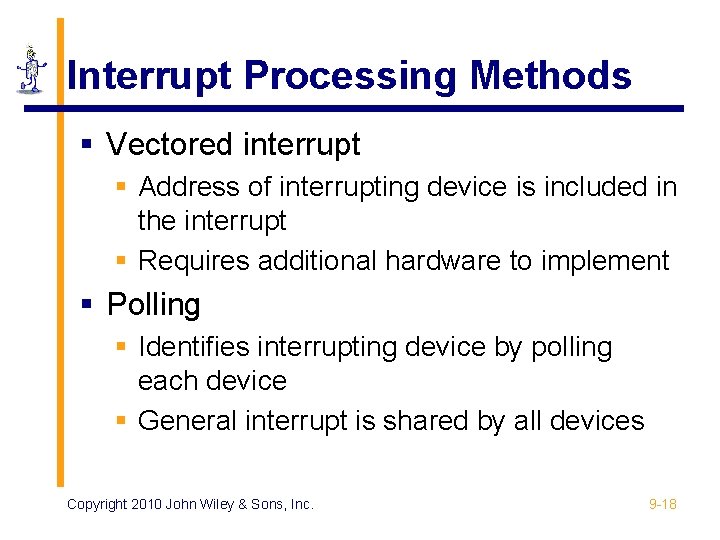 Interrupt Processing Methods

▪ Vectored interrupt
  ▪ Address of interrupting device is included in the interrupt
  ▪ Requires additional hardware to implement
▪ Polling
  ▪ Identifies interrupting device by polling each device
  ▪ General interrupt is shared by all devices

Copyright 2010 John Wiley & Sons, Inc.

9-18